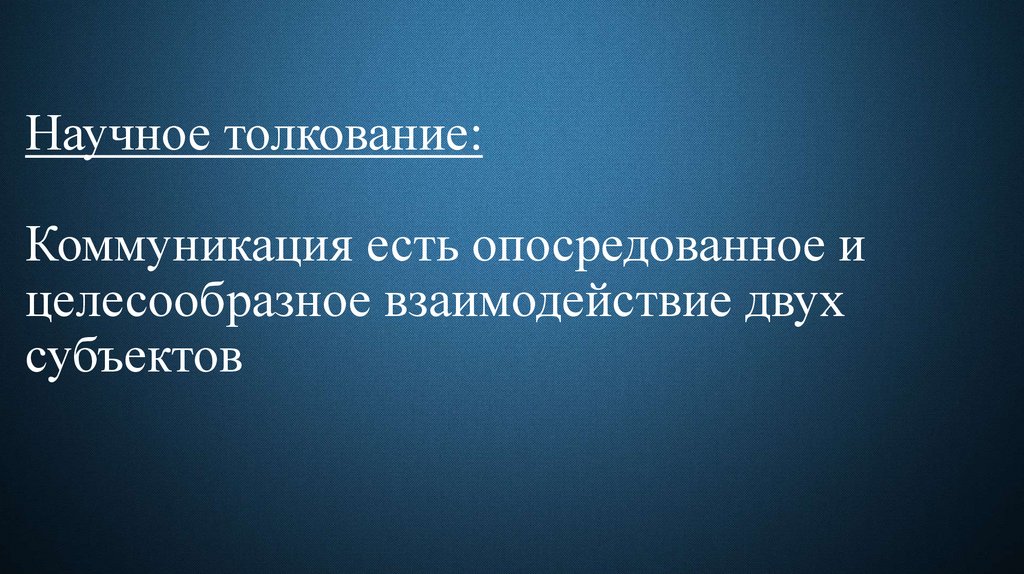 Научное толкование:

Коммуникация есть опосредованное и целесообразное взаимодействие двух субъектов